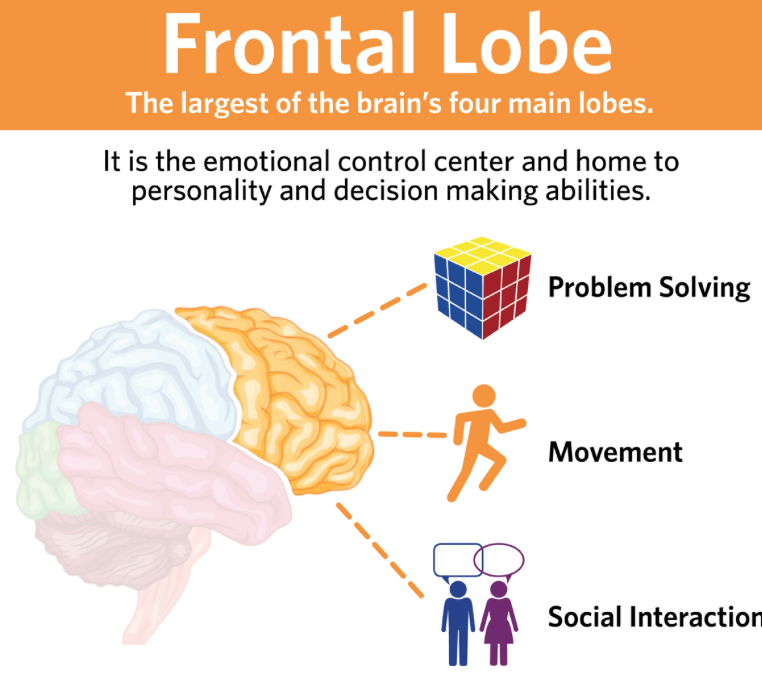 Frontal Lobe
The largest of the brain's four main lobes.

It is the emotional control center and home to personality and decision making abilities.

Problem Solving

Movement

Social Interaction